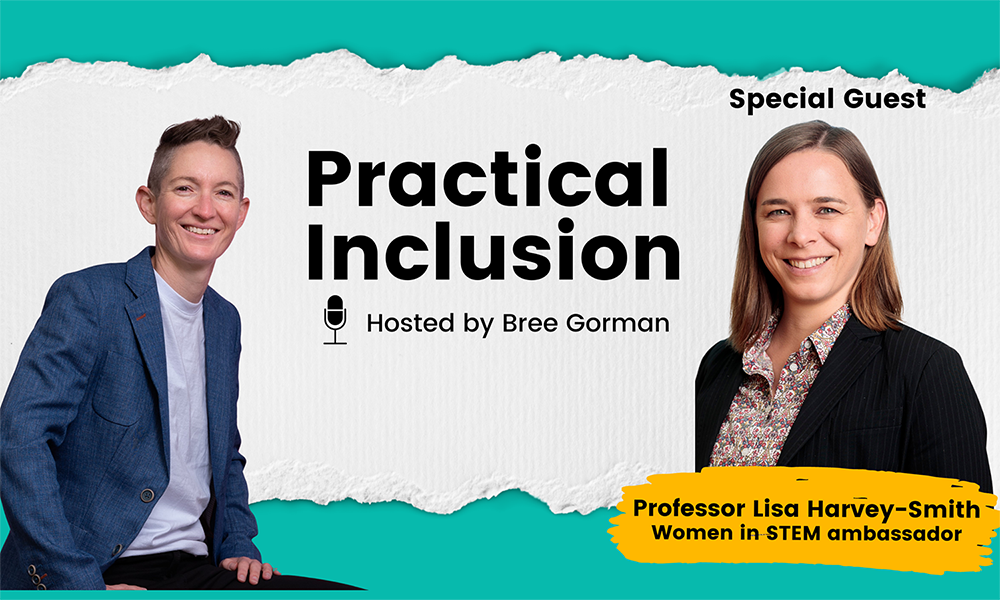 Special Guest

Practical Inclusion

Hosted by Bree Gorman

Professor Lisa Harvey-Smith
Women in STEM ambassador